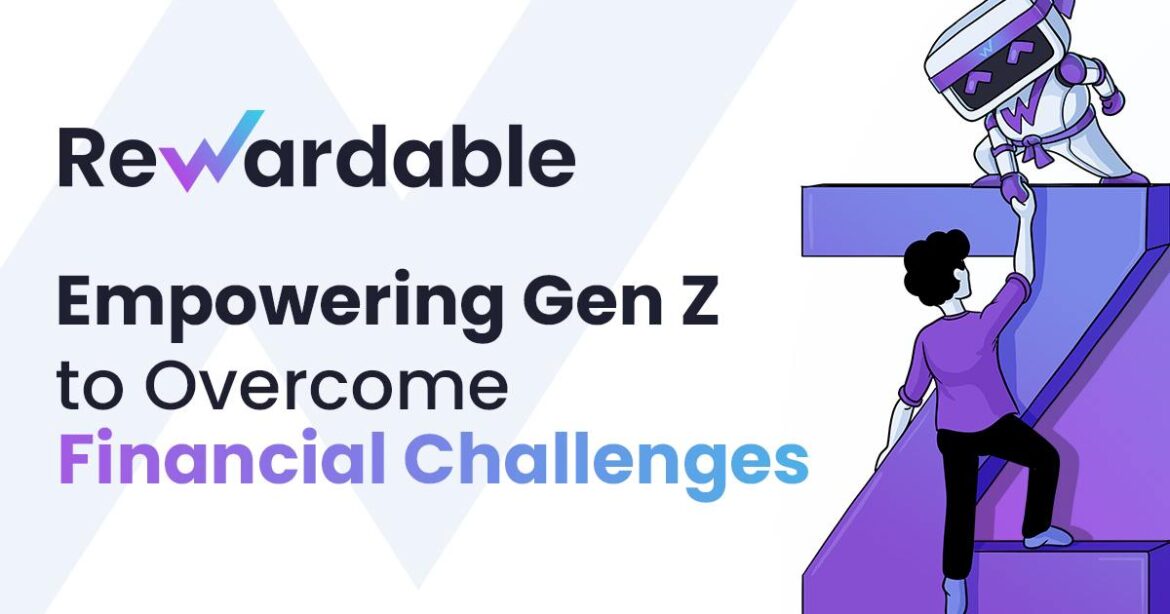 Rewardable

Empowering Gen Z to Overcome Financial Challenges